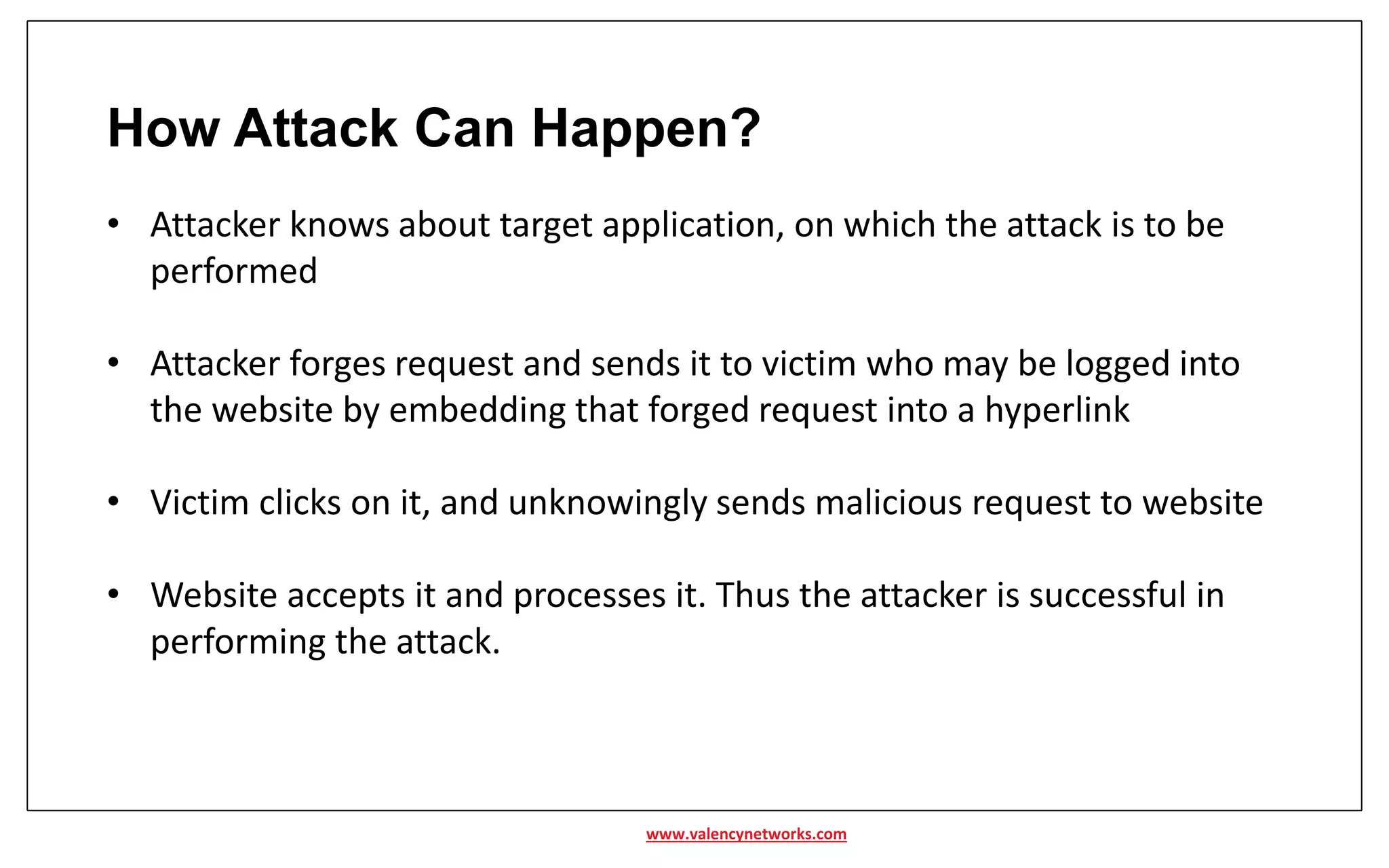 How Attack Can Happen?

• Attacker knows about target application, on which the attack is to be performed

• Attacker forges request and sends it to victim who may be logged into the website by embedding that forged request into a hyperlink

• Victim clicks on it, and unknowingly sends malicious request to website

• Website accepts it and processes it. Thus the attacker is successful in performing the attack.

www.valencynetworks.com